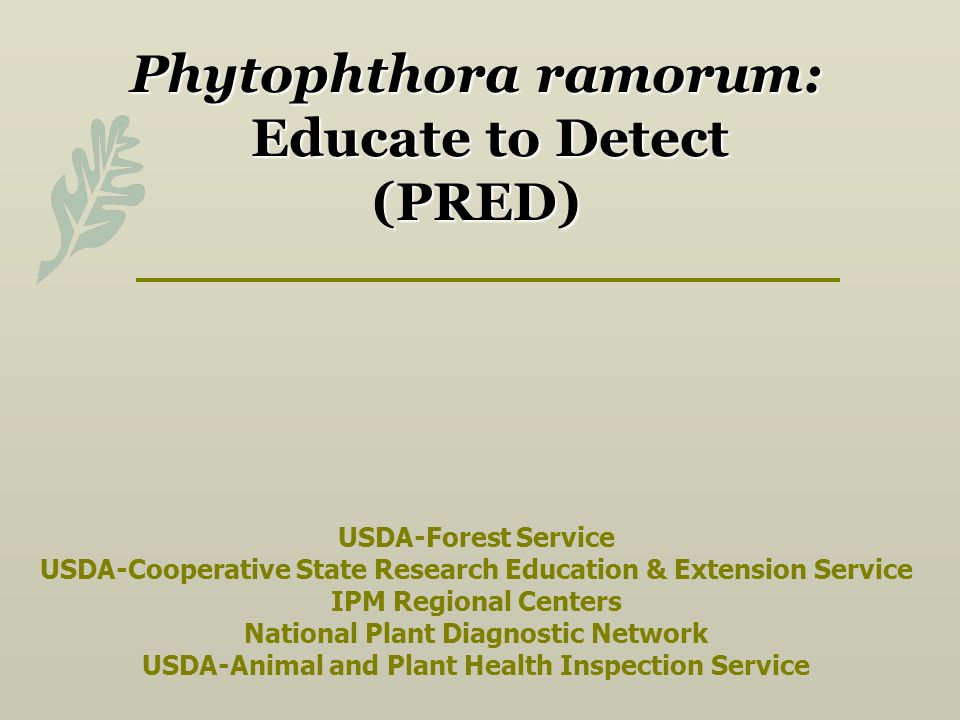 Phytophthora ramorum: Educate to Detect (PRED)

USDA-Forest Service
USDA-Cooperative State Research Education & Extension Service
IPM Regional Centers
National Plant Diagnostic Network
USDA-Animal and Plant Health Inspection Service